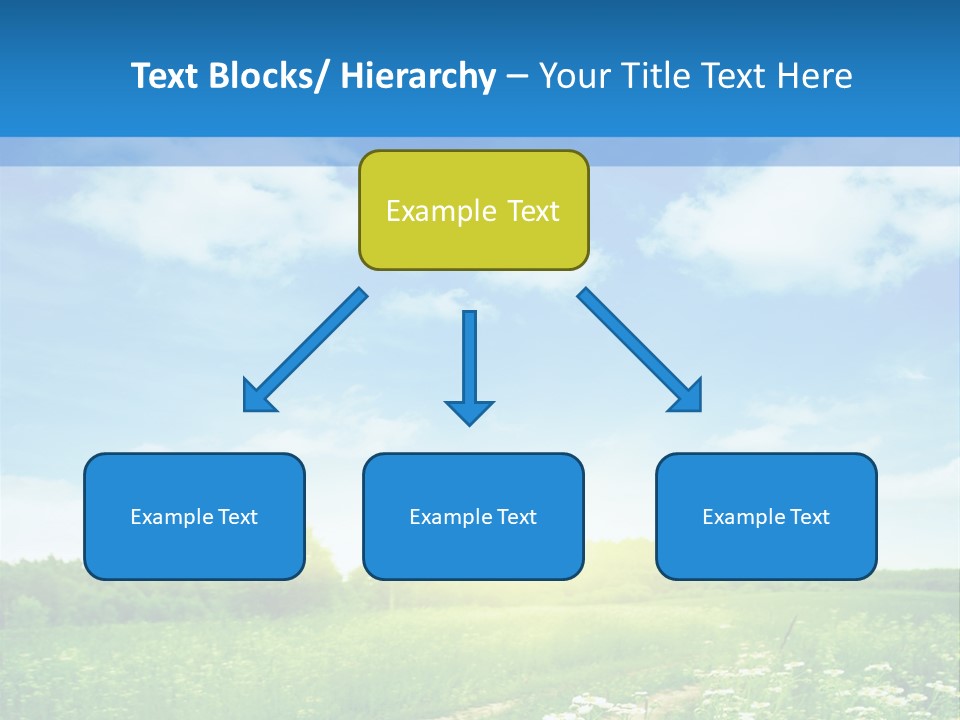 Text Blocks/ Hierarchy – Your Title Text Here

Example Text

Example Text

Example Text

Example Text